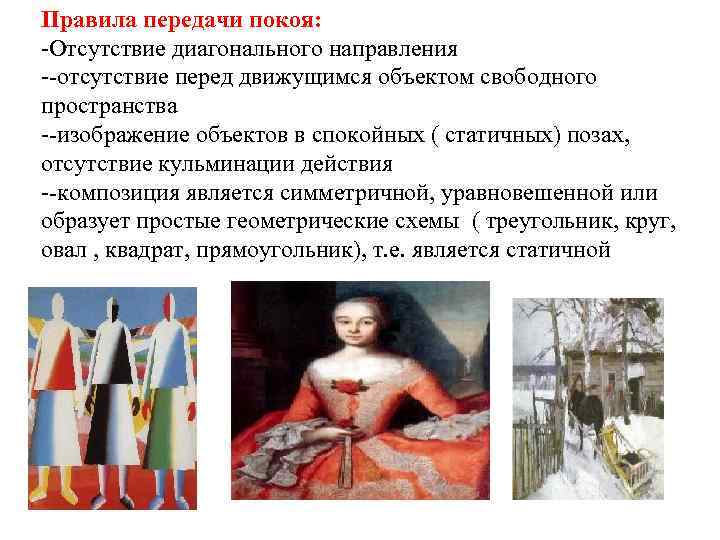 Правила передачи покоя:
-Отсутствие диагонального направления
--отсутствие перед движущимся объектом свободного пространства
--изображение объектов в спокойных ( статичных) позах, отсутствие кульминации действия
--композиция является симметричной, уравновешенной или образует простые геометрические схемы ( треугольник, круг, овал , квадрат, прямоугольник), т.е. является статичной